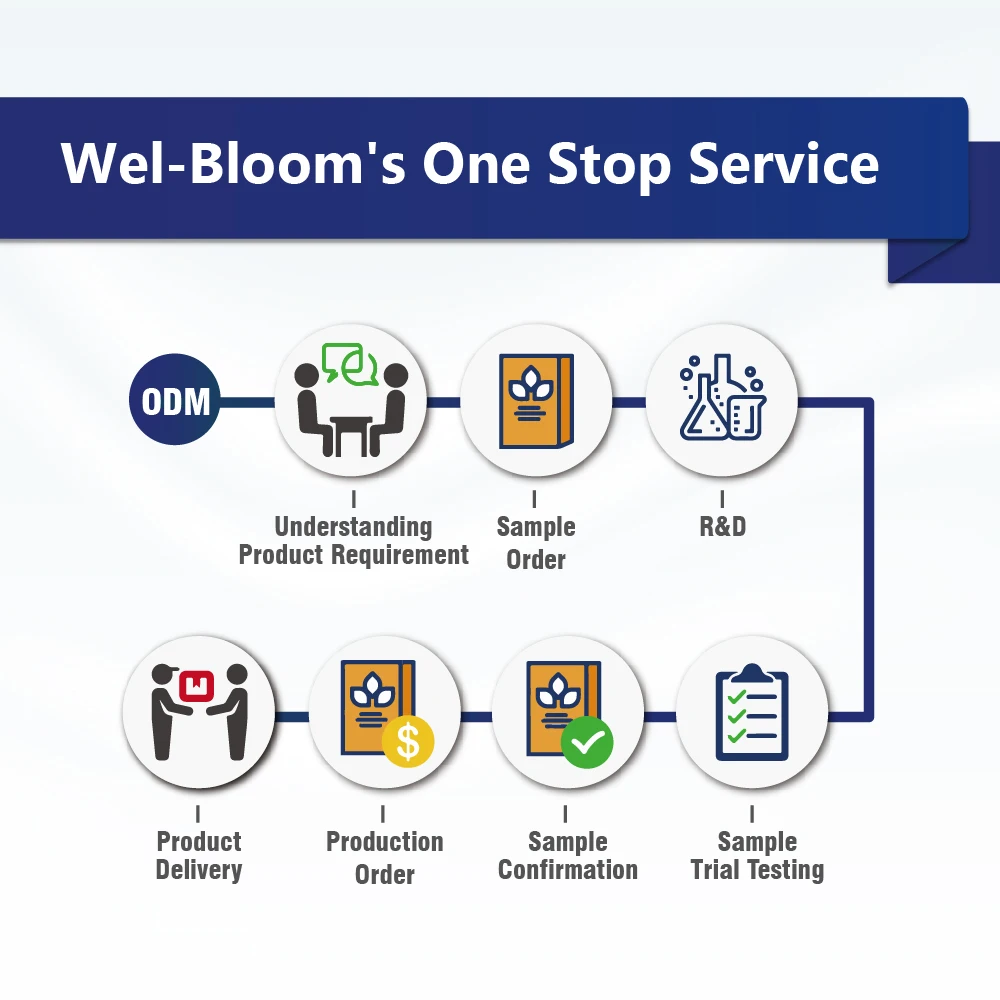 Wel-Bloom's One Stop Service

ODM

Understanding Product Requirement

Sample Order

R&D

Sample Trial Testing

Sample Confirmation

Production Order

Product Delivery